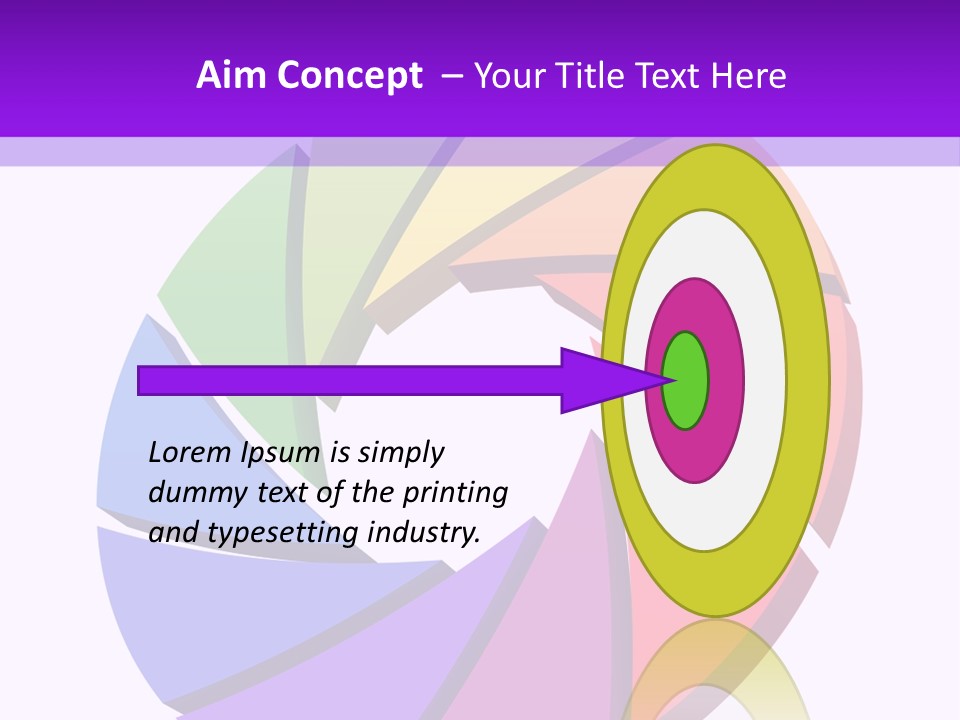 Aim Concept – Your Title Text Here

Lorem Ipsum is simply dummy text of the printing and typesetting industry.